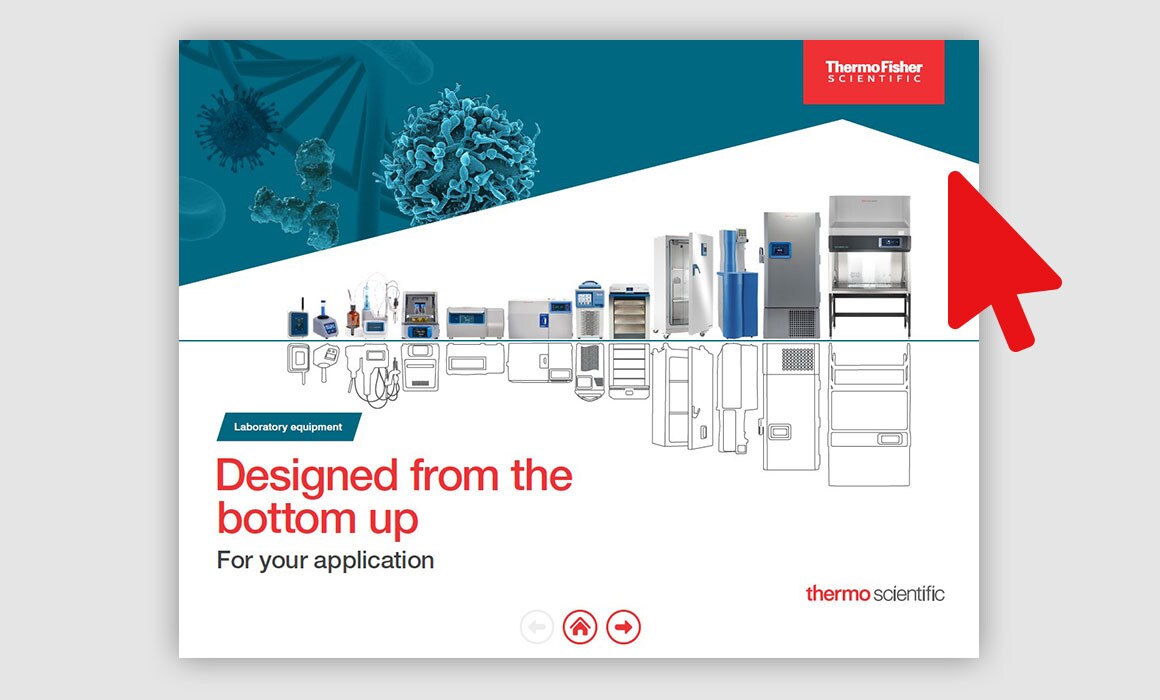 ThermoFisher
SCIENTIFIC

Laboratory equipment

Designed from the bottom up

For your application

thermo scientific